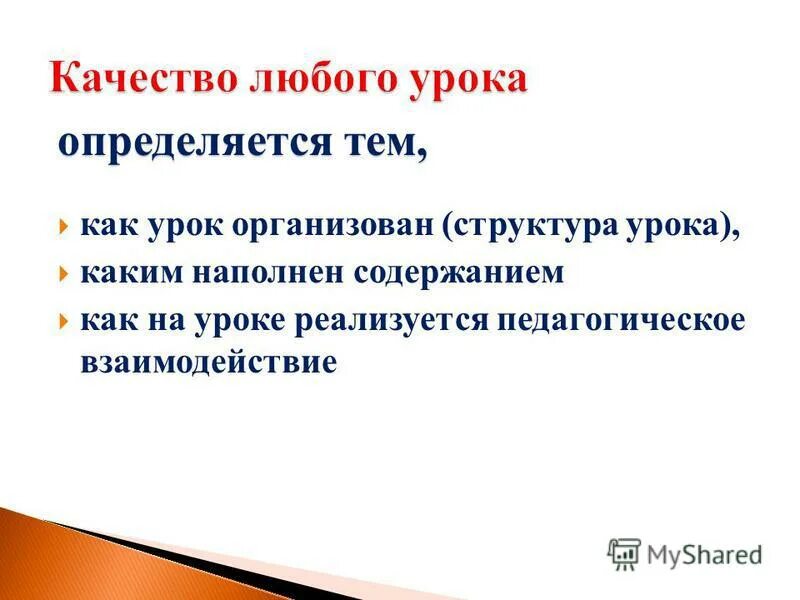 Качество любого урока
определяется тем,

как урок организован (структура урока),
каким наполнен содержанием
как на уроке реализуется педагогическое взаимодействие

MyShared